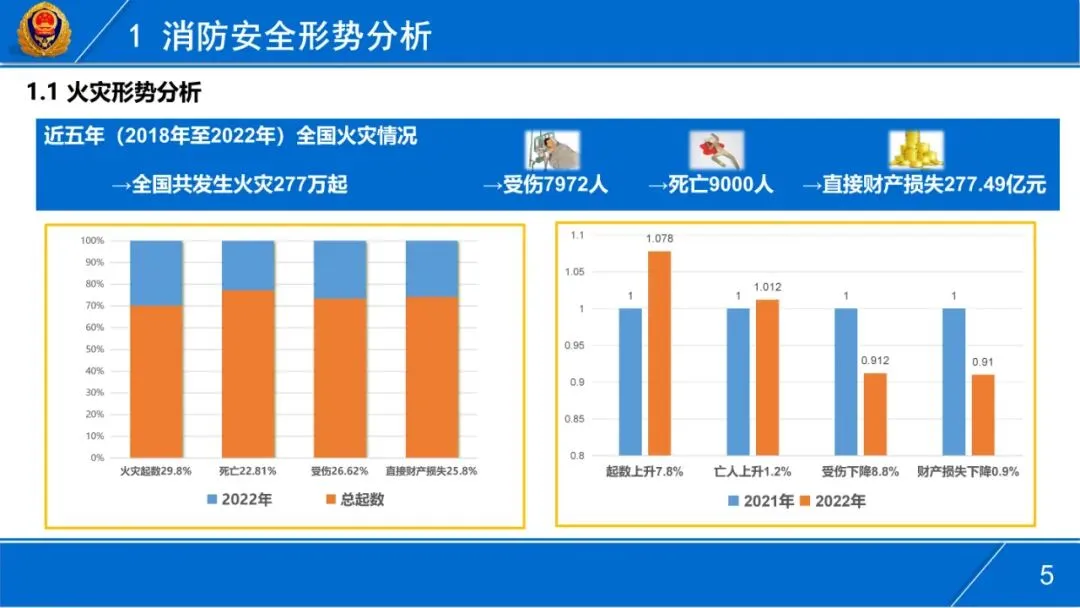 1 消防安全形势分析

1.1 火灾形势分析

近五年（2018年至2022年）全国火灾情况

→全国共发生火灾277万起 →受伤7972人 →死亡9000人 →直接财产损失277.49亿元

100%
90%
80%
70%
60%
50%
40%
30%
20%
10%
0%
火灾起数29.8%
死亡22.81%
受伤26.62%
直接财产损失25.8%
2022年
总起数

1.1
1.05
1
0.95
0.9
0.85
0.8
1
1.078
1
1.012
1
0.912
1
0.91
起数上升7.8%
亡人上升1.2%
受伤下降8.8%
财产损失下降0.9%
2021年
2022年

5